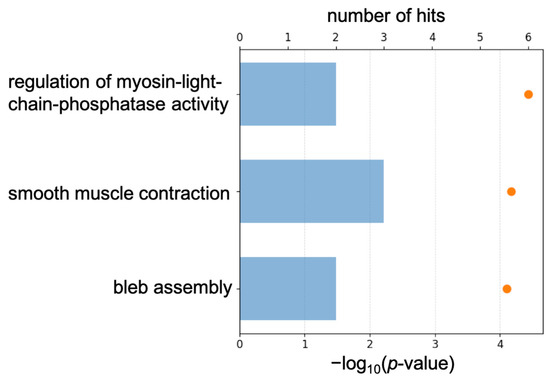 number of hits

0 1 2 3 4 5 6

regulation of myosin-light-chain-phosphatase activity

smooth muscle contraction

bleb assembly

0 1 2 3 4

$-\log_{10}(p\text{-value})$